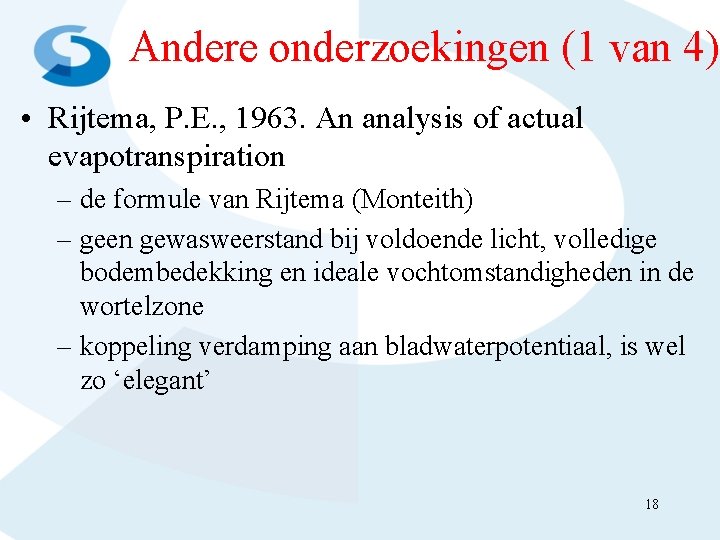 Andere onderzoekingen (1 van 4)

• Rijtema, P.E., 1963. An analysis of actual evapotranspiration

– de formule van Rijtema (Monteith)

– geen gewasweerstand bij voldoende licht, volledige bodembedekking en ideale vochtomstandigheden in de wortelzone

– koppeling verdamping aan bladwaterpotentiaal, is wel zo ‘elegant’

18